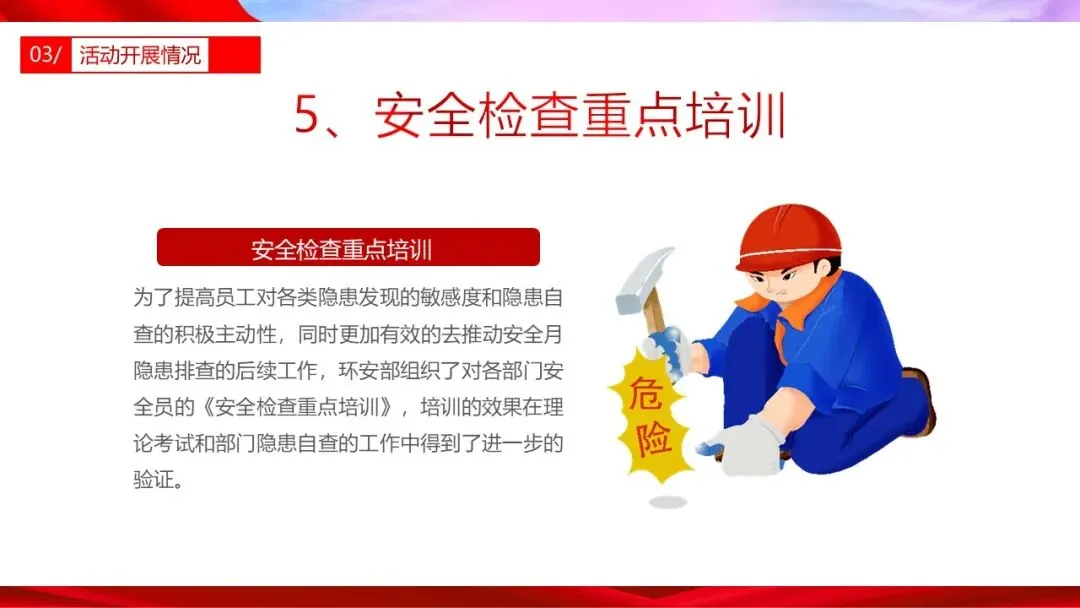 03/ 活动开展情况

5、安全检查重点培训

安全检查重点培训

为了提高员工对各类隐患发现的敏感度和隐患自查的积极主动性，同时更加有效的去推动安全月隐患排查的后续工作，环安部组织了对各部门安全员的《安全检查重点培训》，培训的效果在理论考试和部门隐患自查的工作中得到了进一步的验证。

危险